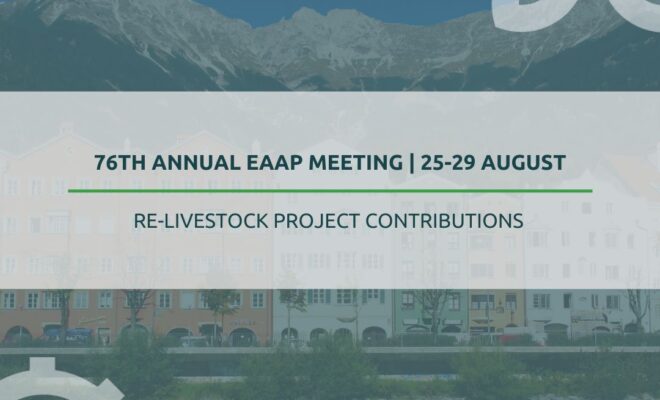 76TH ANNUAL EAAP MEETING | 25-29 AUGUST

RE-LIVESTOCK PROJECT CONTRIBUTIONS